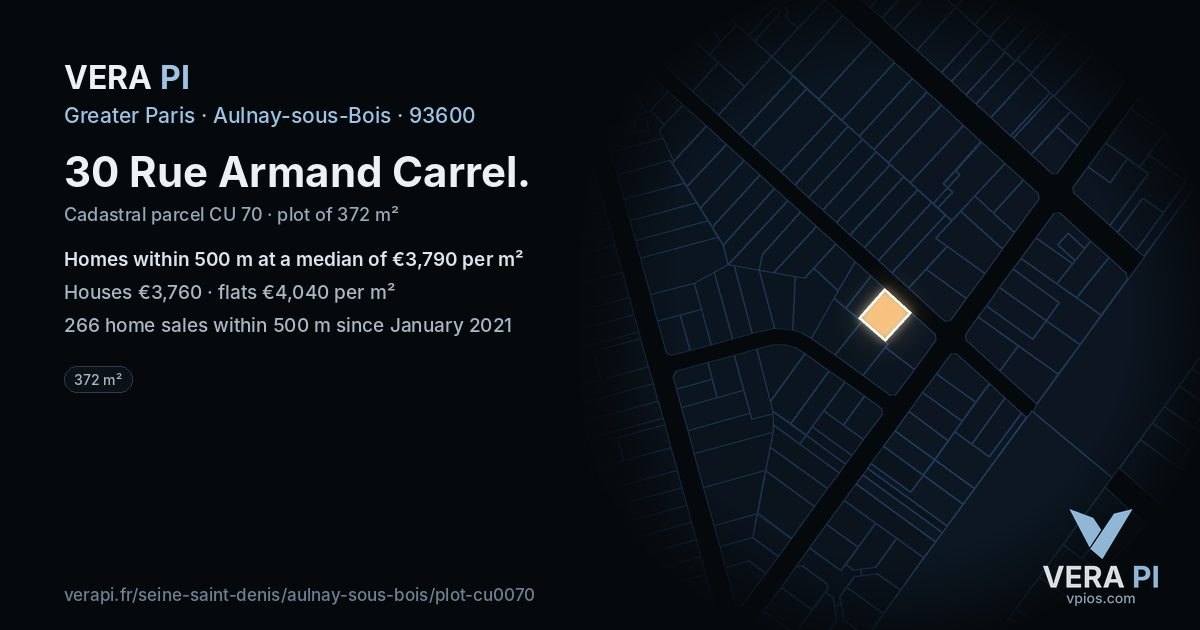 VERA PI

Greater Paris · Aulnay-sous-Bois · 93600

30 Rue Armand Carrel.

Cadastral parcel CU 70 · plot of 372 m²

Homes within 500 m at a median of €3,790 per m²

Houses €3,760 · flats €4,040 per m²

266 home sales within 500 m since January 2021

372 m²

verapi.fr/seine-saint-denis/aulnay-sous-bois/plot-cu0070

VERA PI
vpios.com